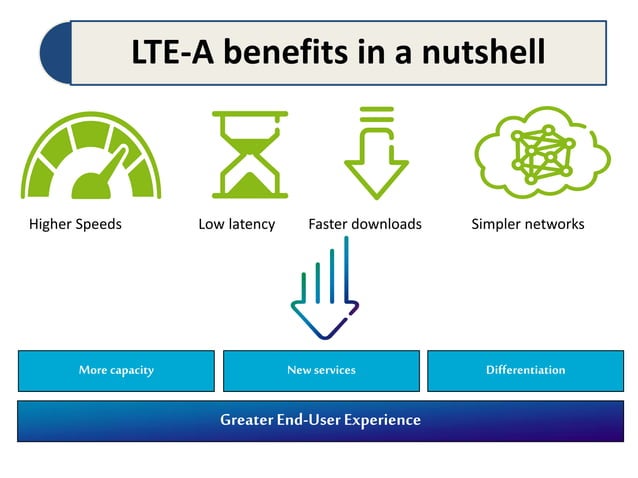 LTE-A benefits in a nutshell

Higher Speeds

Low latency

Faster downloads

Simpler networks

More capacity

New services

Differentiation

Greater End-User Experience